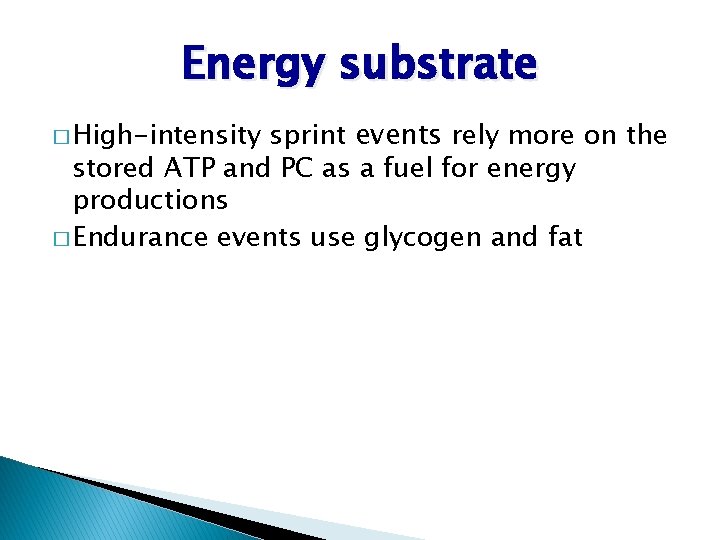 Energy substrate

□ High-intensity sprint events rely more on the stored ATP and PC as a fuel for energy productions

□ Endurance events use glycogen and fat